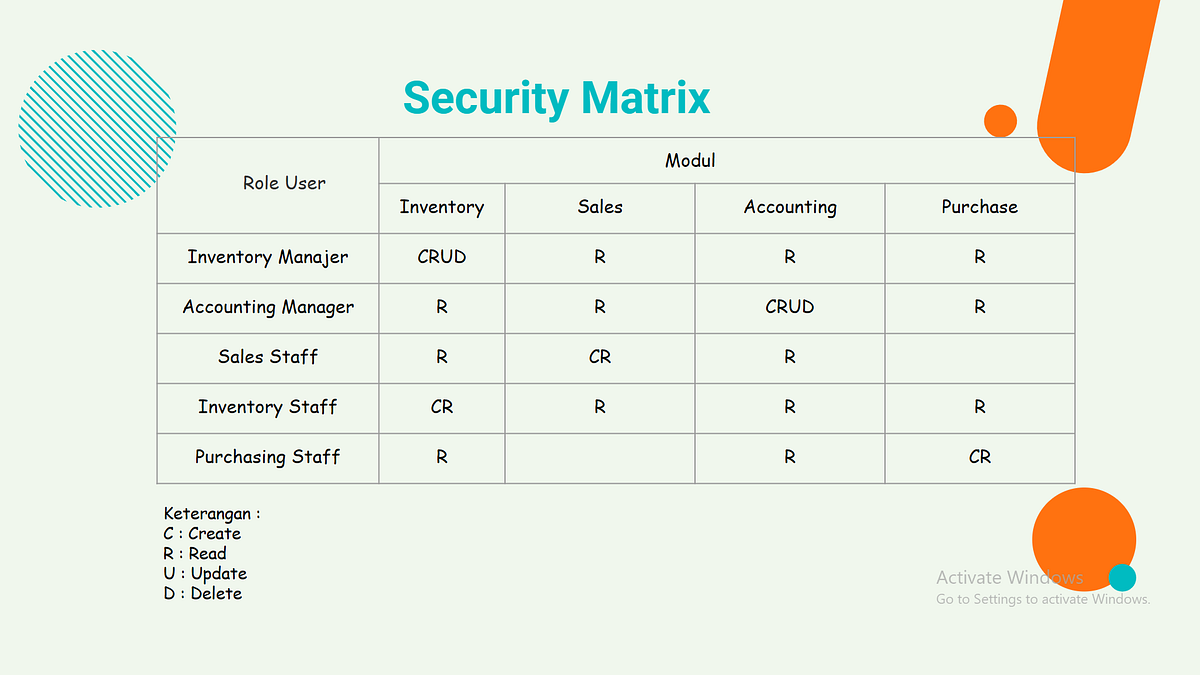 Security Matrix

| Role User | Modul | | | |
|---|---|---|---|---|
| | Inventory | Sales | Accounting | Purchase |
| Inventory Manajer | CRUD | R | R | R |
| Accounting Manager | R | R | CRUD | R |
| Sales Staff | R | CR | R | |
| Inventory Staff | CR | R | R | R |
| Purchasing Staff | R | | R | CR |

Keterangan :
C : Create
R : Read
U : Update
D : Delete

Activate Windows
Go to Settings to activate Windows.